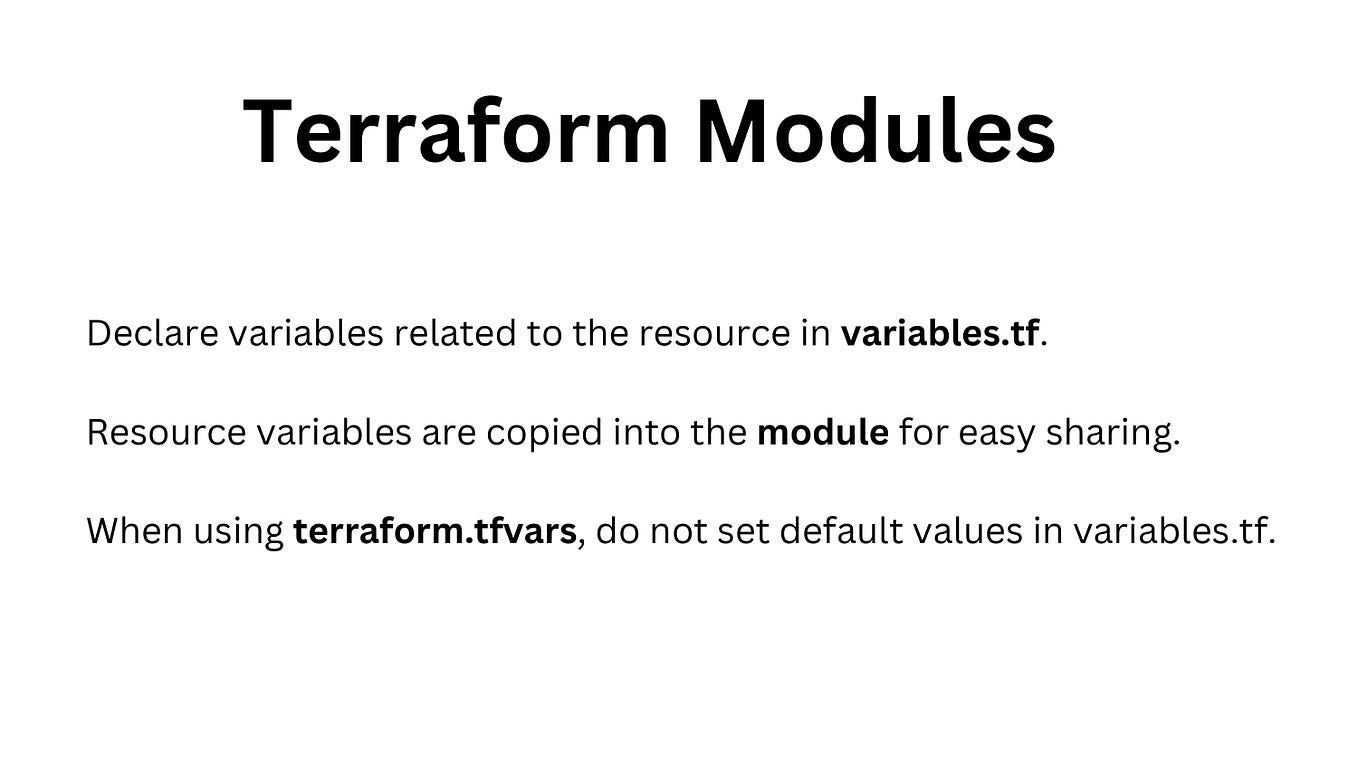 Terraform Modules

Declare variables related to the resource in variables.tf.

Resource variables are copied into the module for easy sharing.

When using terraform.tfvars, do not set default values in variables.tf.